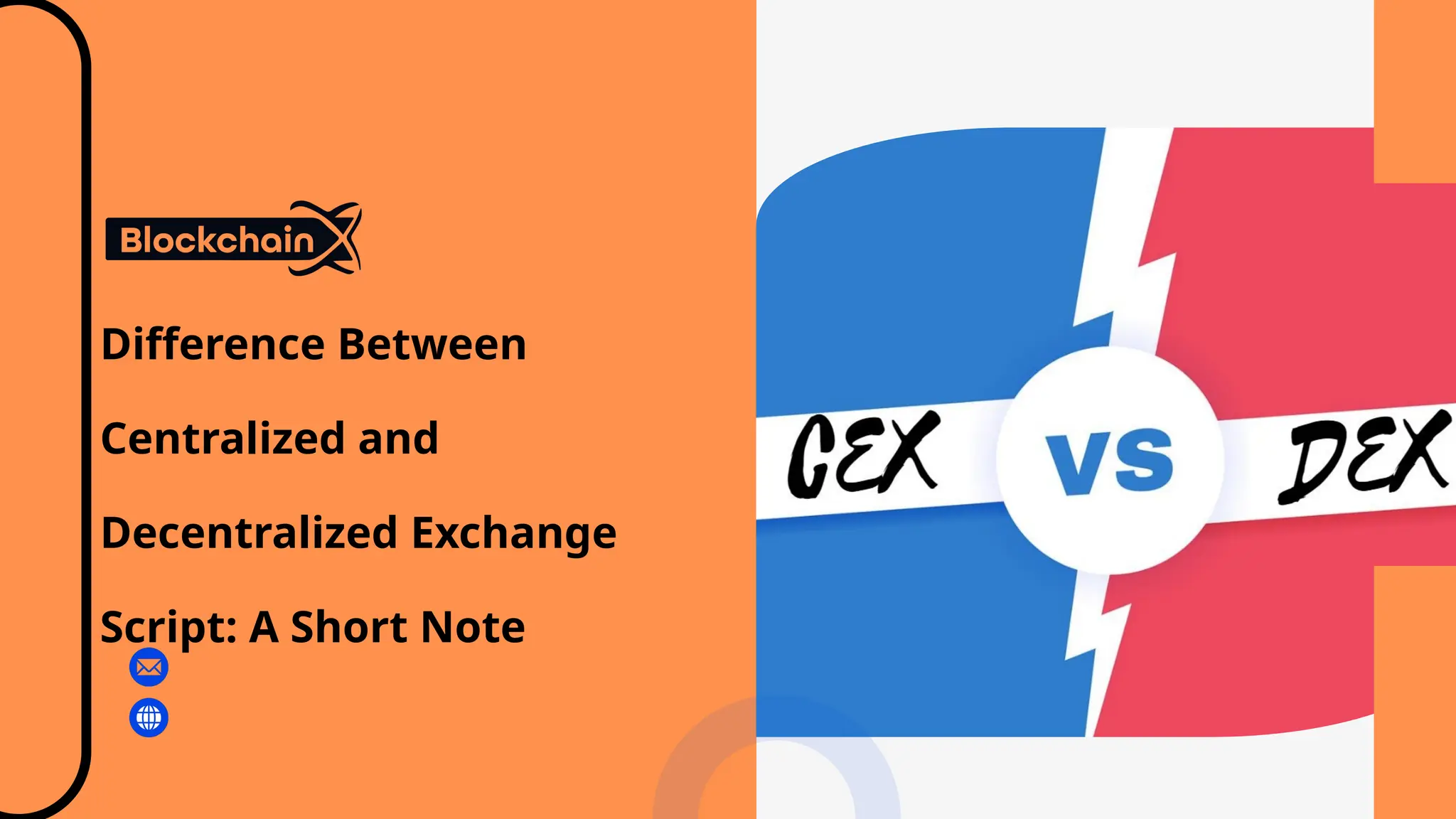 BlockchainX

Difference Between Centralized and Decentralized Exchange Script: A Short Note

CEX VS DEX